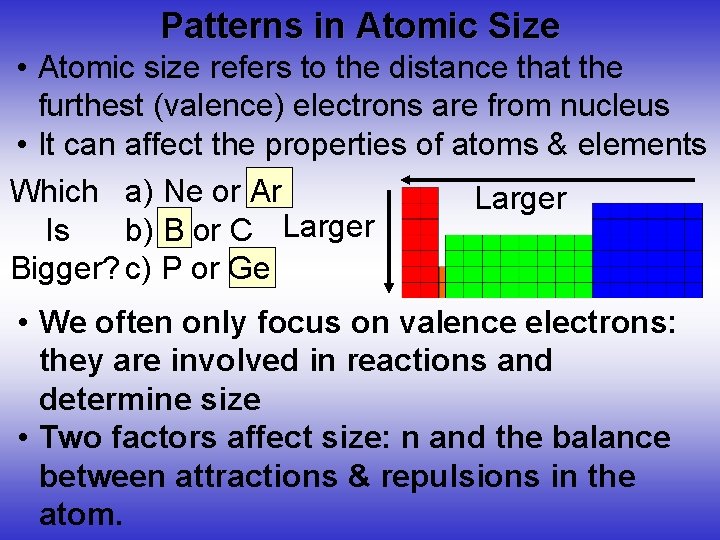 Patterns in Atomic Size

• Atomic size refers to the distance that the furthest (valence) electrons are from nucleus
• It can affect the properties of atoms & elements

Which Is Bigger?

a) Ne or Ar
b) B or C
c) P or Ge

Larger

Larger

• We often only focus on valence electrons: they are involved in reactions and determine size
• Two factors affect size: n and the balance between attractions & repulsions in the atom.